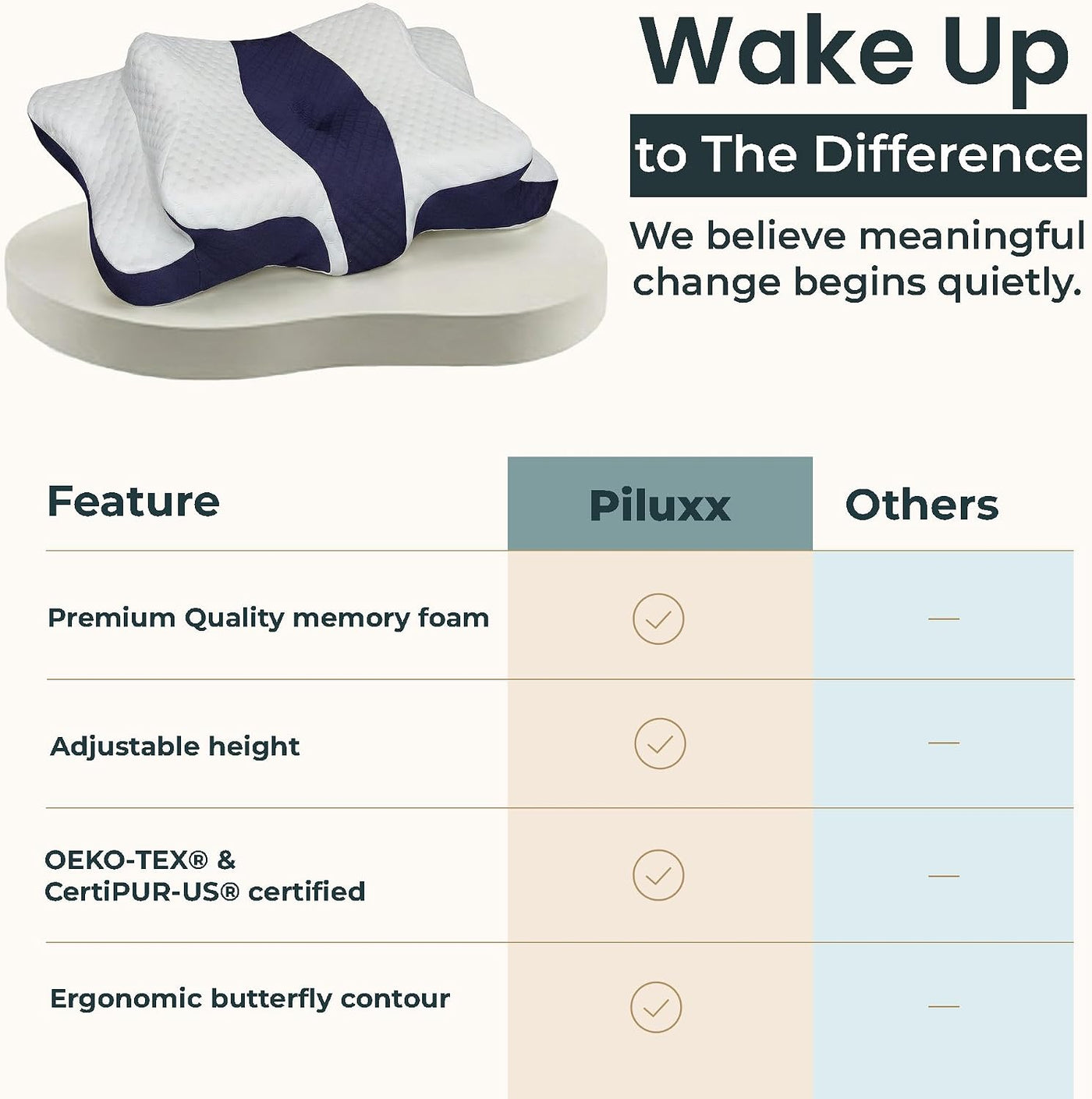 Wake Up
to The Difference

We believe meaningful change begins quietly.

| Feature | Piluxx | Others |
|---|---|---|
| Premium Quality memory foam | ✓ | — |
| Adjustable height | ✓ | — |
| OEKO-TEX® & CertiPUR-US® certified | ✓ | — |
| Ergonomic butterfly contour | ✓ | — |